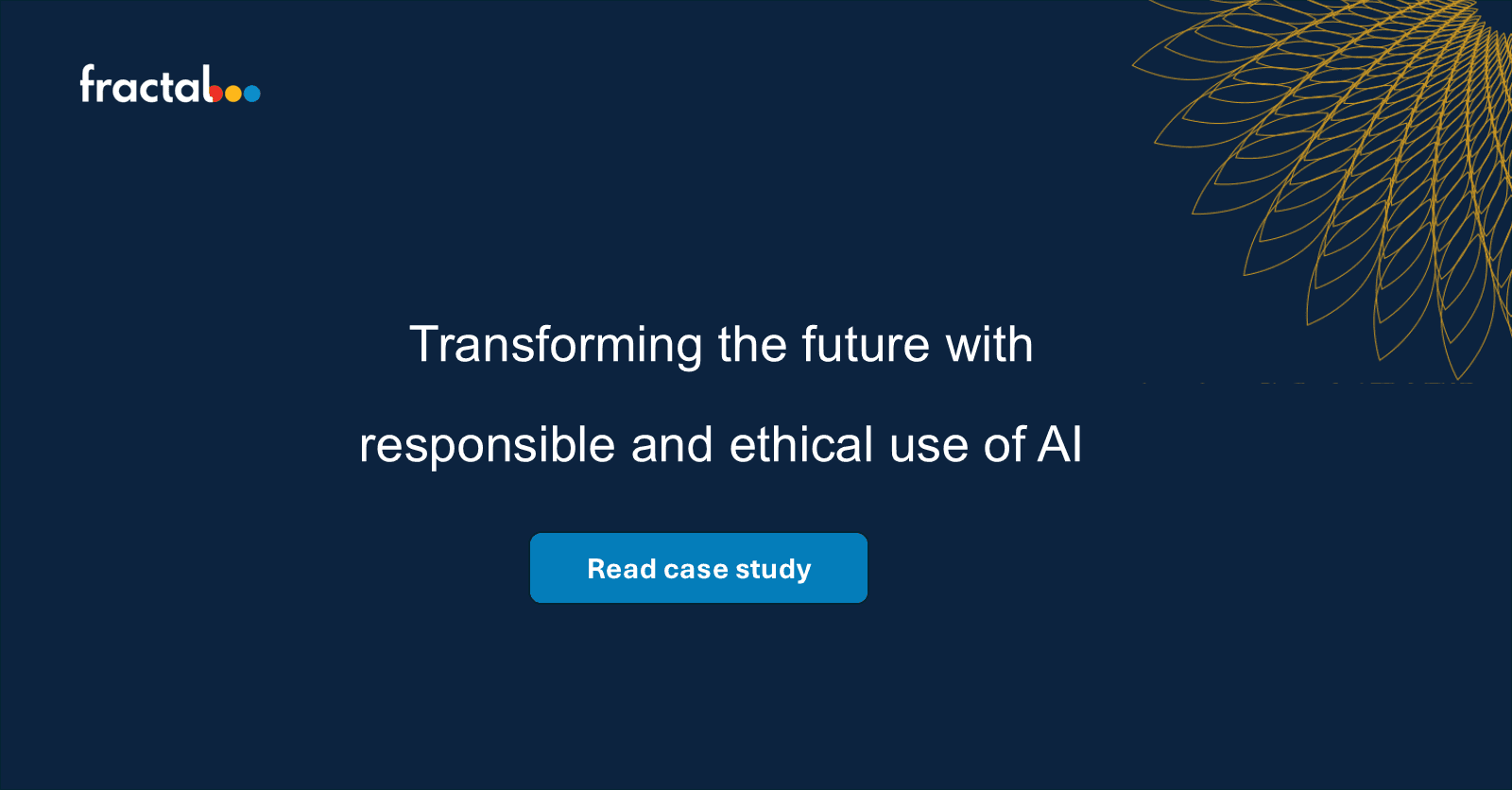 fractal

Transforming the future with responsible and ethical use of AI

Read case study